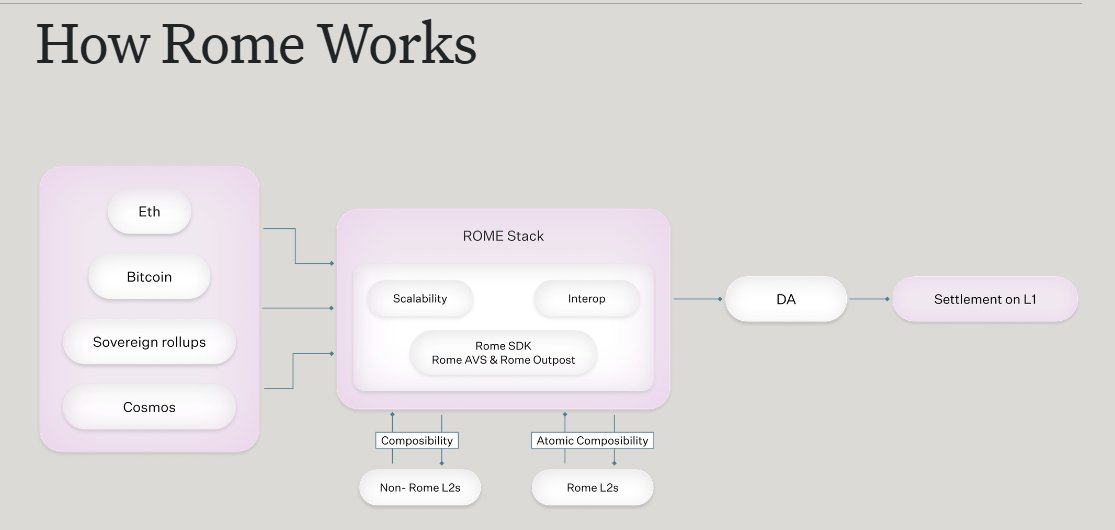 How Rome Works

Eth

Bitcoin

Sovereign rollups

Cosmos

ROME Stack

Scalability

Interop

Rome SDK
Rome AVS & Rome Outpost

DA

Settlement on L1

Composibility

Atomic Composibility

Non- Rome L2s

Rome L2s